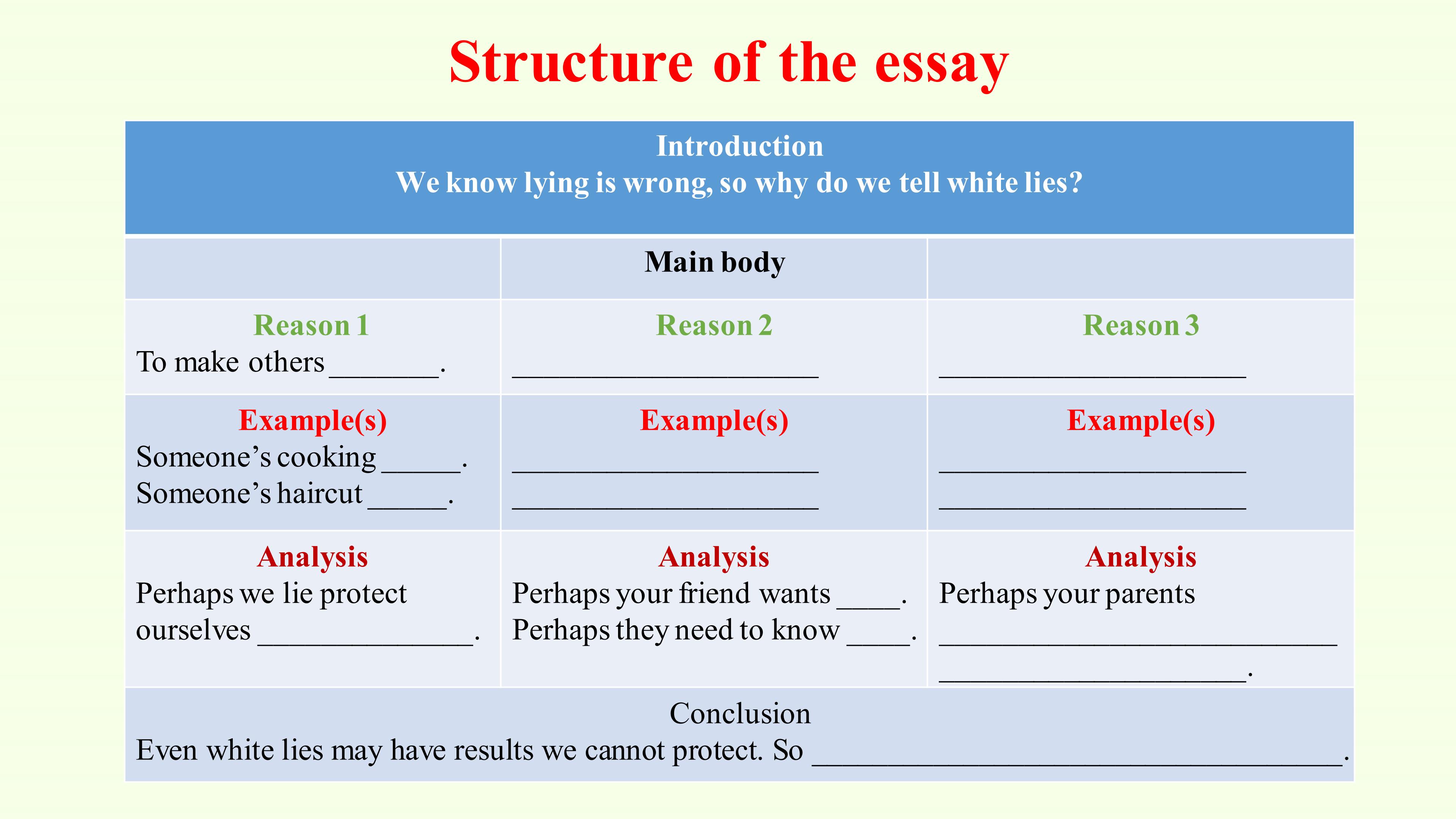 Structure of the essay

| Introduction We know lying is wrong, so why do we tell white lies? | | |
|---|---|---|
| | Main body | |
| Reason 1 To make others ____. | Reason 2 ____ | Reason 3 ____ |
| Example(s) Someone's cooking ____. Someone's haircut ____. | Example(s) ____ ____ | Example(s) ____ ____ |
| Analysis Perhaps we lie protect ourselves ____. | Analysis Perhaps your friend wants ____. Perhaps they need to know ____. | Analysis Perhaps your parents ____ ____. |
| Conclusion Even white lies may have results we cannot protect. So ____. | | |